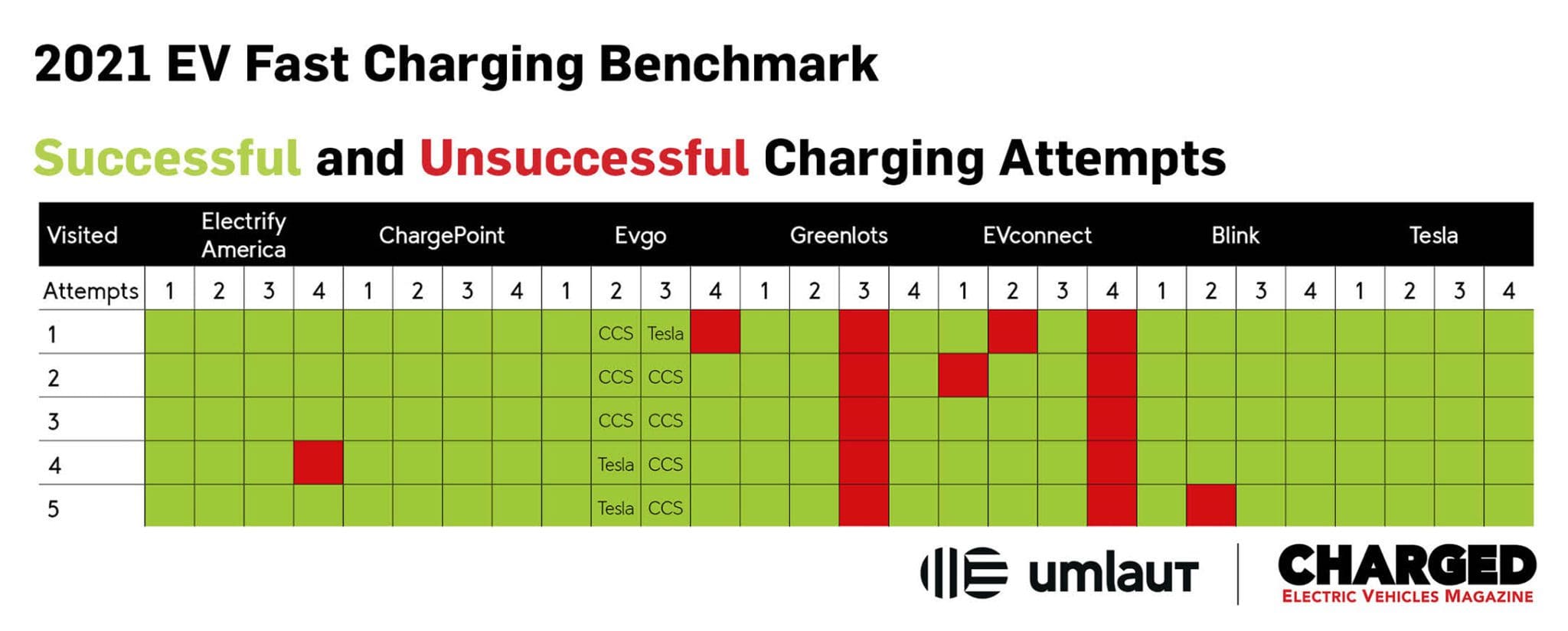 2021 EV Fast Charging Benchmark

Successful and Unsuccessful Charging Attempts

| Visited | Electrify America | | | | ChargePoint | | | | Evgo | | | | Greenlots | | | | EVconnect | | | | Blink | | | | Tesla | | | |
|---|---|---|---|---|---|---|---|---|---|---|---|---|---|---|---|---|---|---|---|---|---|---|---|---|---|---|---|---|
| Attempts | 1 | 2 | 3 | 4 | 1 | 2 | 3 | 4 | 1 | 2 | 3 | 4 | 1 | 2 | 3 | 4 | 1 | 2 | 3 | 4 | 1 | 2 | 3 | 4 | 1 | 2 | 3 | 4 |
| 1 | | | | | | | | | | CCS | Tesla | | | | | | | | | | | | | | | | | |
| 2 | | | | | | | | | | CCS | CCS | | | | | | | | | | | | | | | | | |
| 3 | | | | | | | | | | CCS | CCS | | | | | | | | | | | | | | | | | |
| 4 | | | | | | | | | | Tesla | CCS | | | | | | | | | | | | | | | | | |
| 5 | | | | | | | | | | Tesla | CCS | | | | | | | | | | | | | | | | | |

umlaut

CHARGED
ELECTRIC VEHICLES MAGAZINE